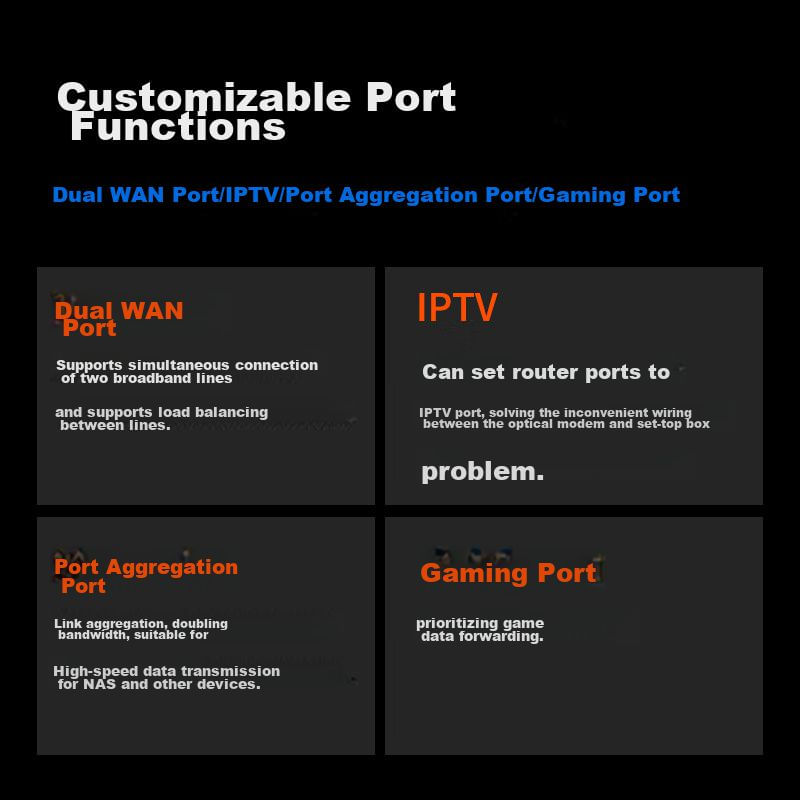 Customizable Port Functions

Dual WAN Port/IPTV/Port Aggregation Port/Gaming Port

Dual WAN Port

Supports simultaneous connection of two broadband lines

and supports load balancing between lines.

IPTV

Can set router ports to

IPTV port, solving the inconvenient wiring between the optical modem and set-top box

problem.

Port Aggregation Port

Link aggregation, doubling bandwidth, suitable for

High-speed data transmission for NAS and other devices.

Gaming Port

prioritizing game data forwarding.